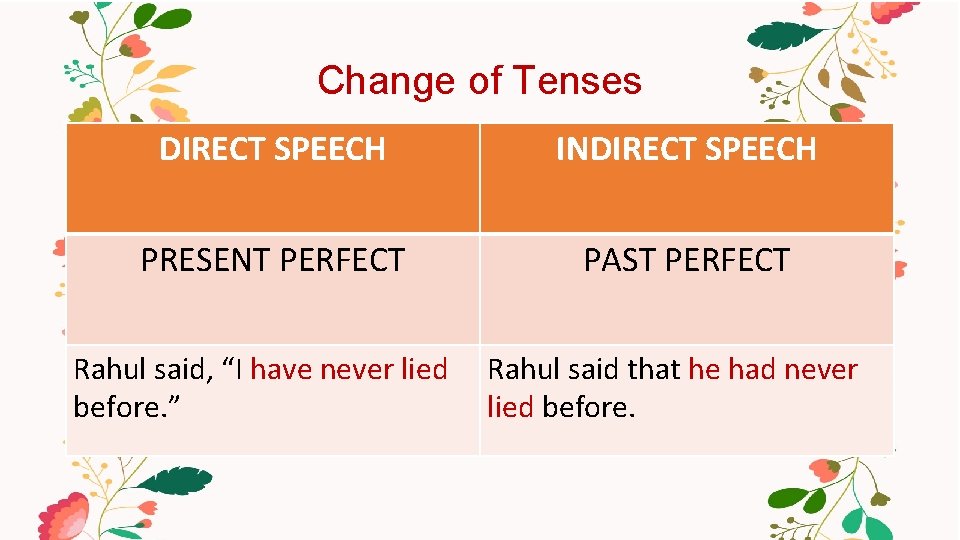 Change of Tenses

| DIRECT SPEECH | INDIRECT SPEECH |
|---|---|
| PRESENT PERFECT | PAST PERFECT |
| Rahul said, “I have never lied before.” | Rahul said that he had never lied before. |